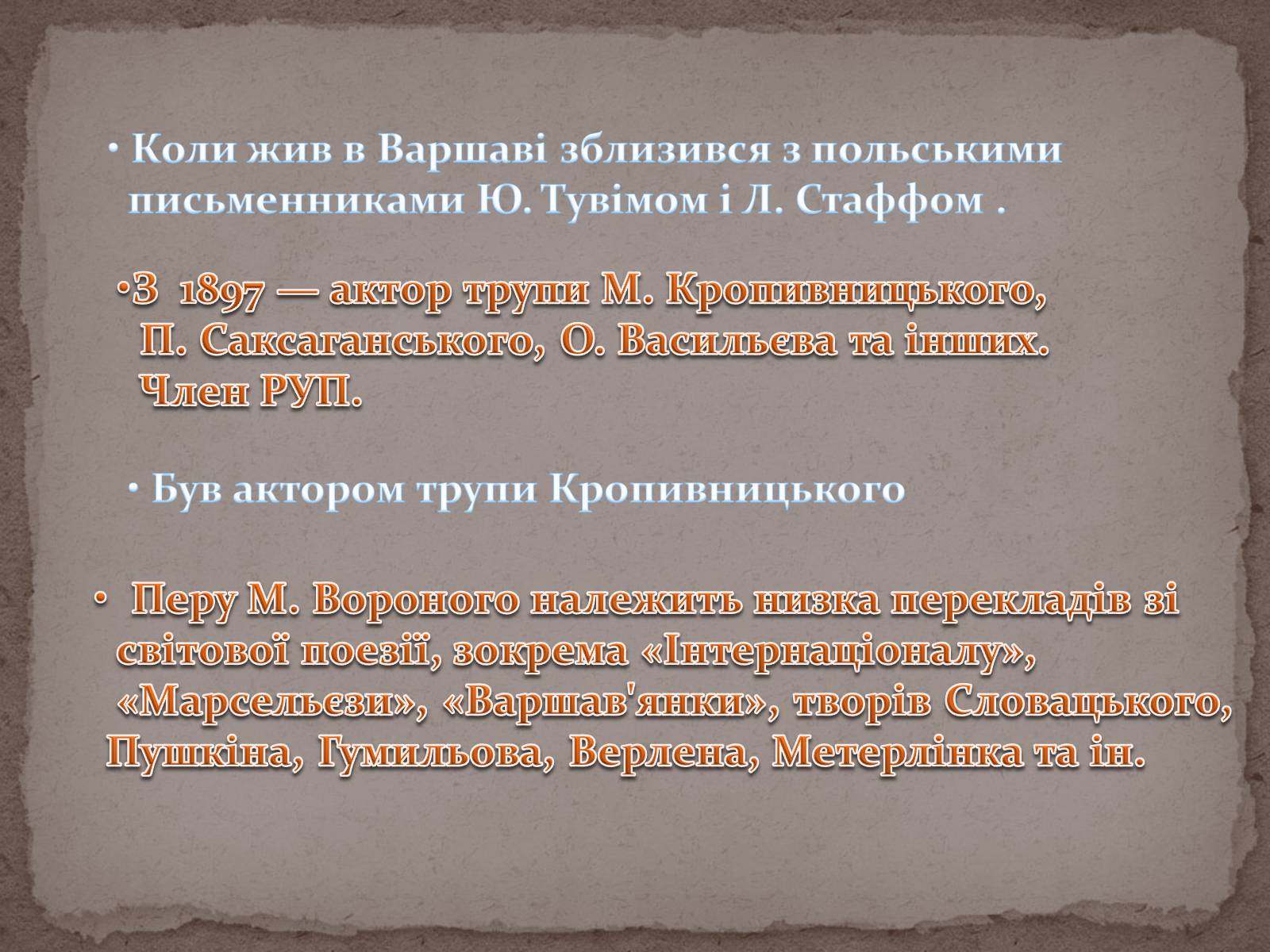 • Коли жив в Варшаві зблизився з польськими письменниками Ю. Тувімом і Л. Стаффом .

•З 1897 — актор трупи М. Кропивницького, П. Саксаганського, О. Васильєва та інших. Член РУП.

• Був актором трупи Кропивницького

• Перу М. Вороного належить низка перекладів зі світової поезії, зокрема «Інтернаціоналу», «Марсельєзи», «Варшав'янки», творів Словацького, Пушкіна, Гумильова, Верлена, Метерлінка та ін.